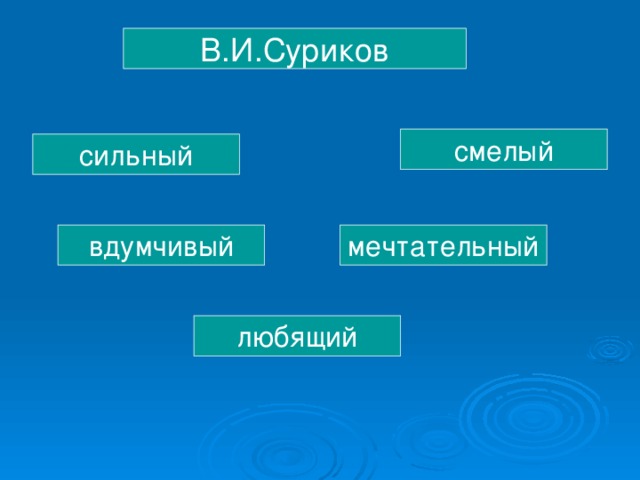 В.И.Суриков

сильный

смелый

вдумчивый

мечтательный

любящий